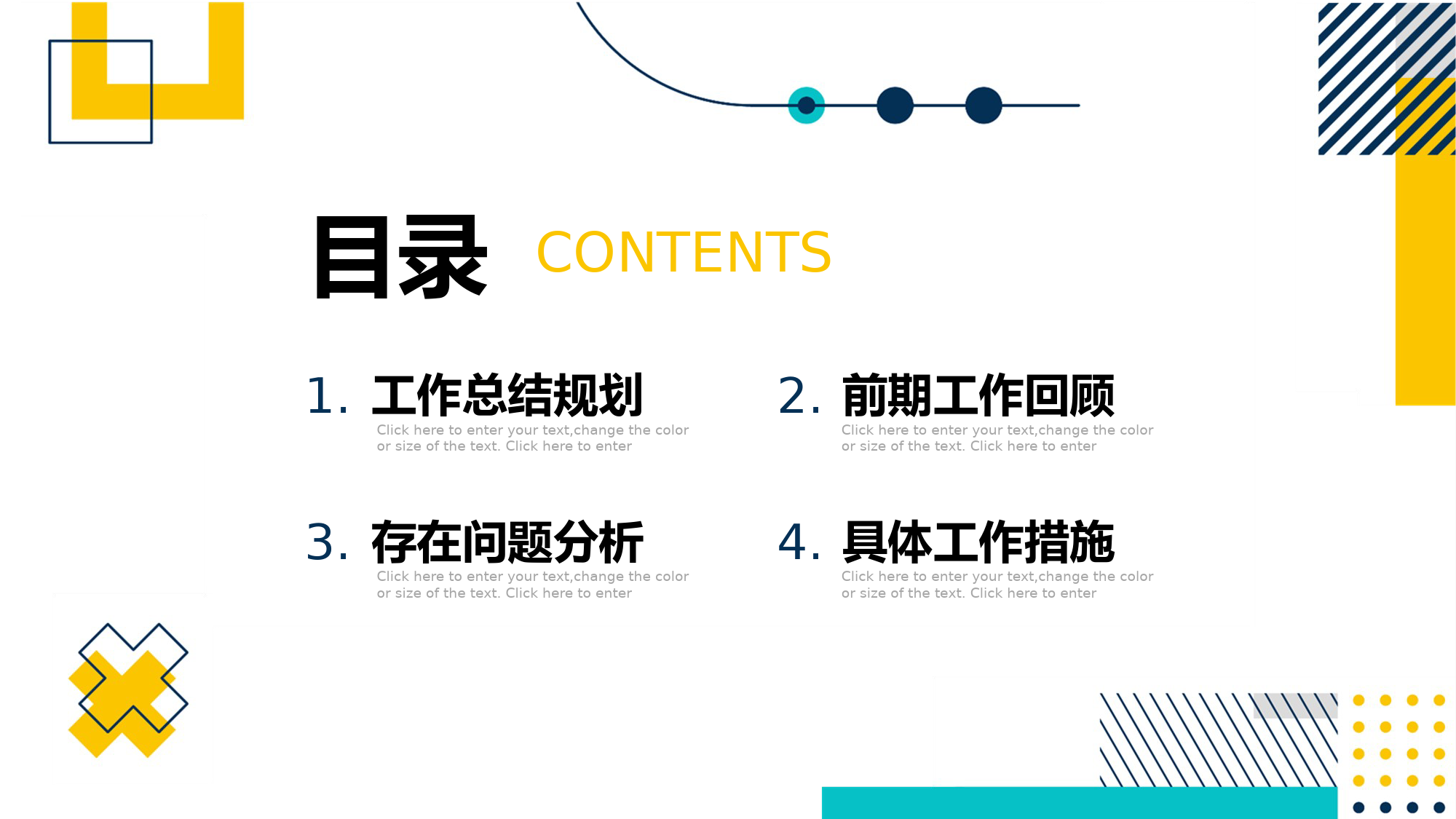 目录 CONTENTS

1. 工作总结规划
Click here to enter your text,change the color or size of the text. Click here to enter

2. 前期工作回顾
Click here to enter your text,change the color or size of the text. Click here to enter

3. 存在问题分析
Click here to enter your text,change the color or size of the text. Click here to enter

4. 具体工作措施
Click here to enter your text,change the color or size of the text. Click here to enter